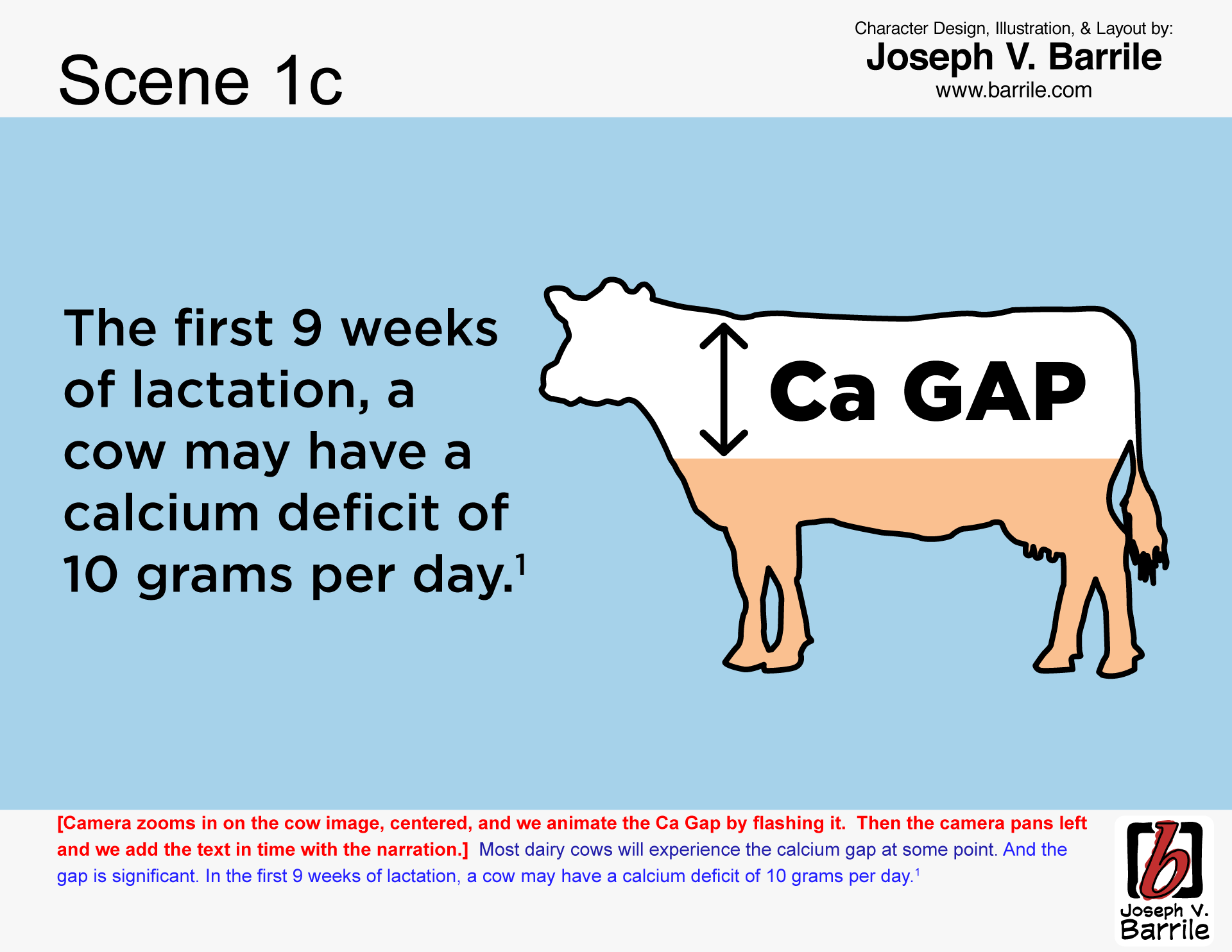 Scene 1c

Character Design, Illustration, & Layout by:
Joseph V. Barrile
www.barrile.com

The first 9 weeks of lactation, a cow may have a calcium deficit of 10 grams per day.$^1$

Ca GAP

[Camera zooms in on the cow image, centered, and we animate the Ca Gap by flashing it. Then the camera pans left and we add the text in time with the narration.] Most dairy cows will experience the calcium gap at some point. And the gap is significant. In the first 9 weeks of lactation, a cow may have a calcium deficit of 10 grams per day.$^1$

b
Joseph V. Barrile